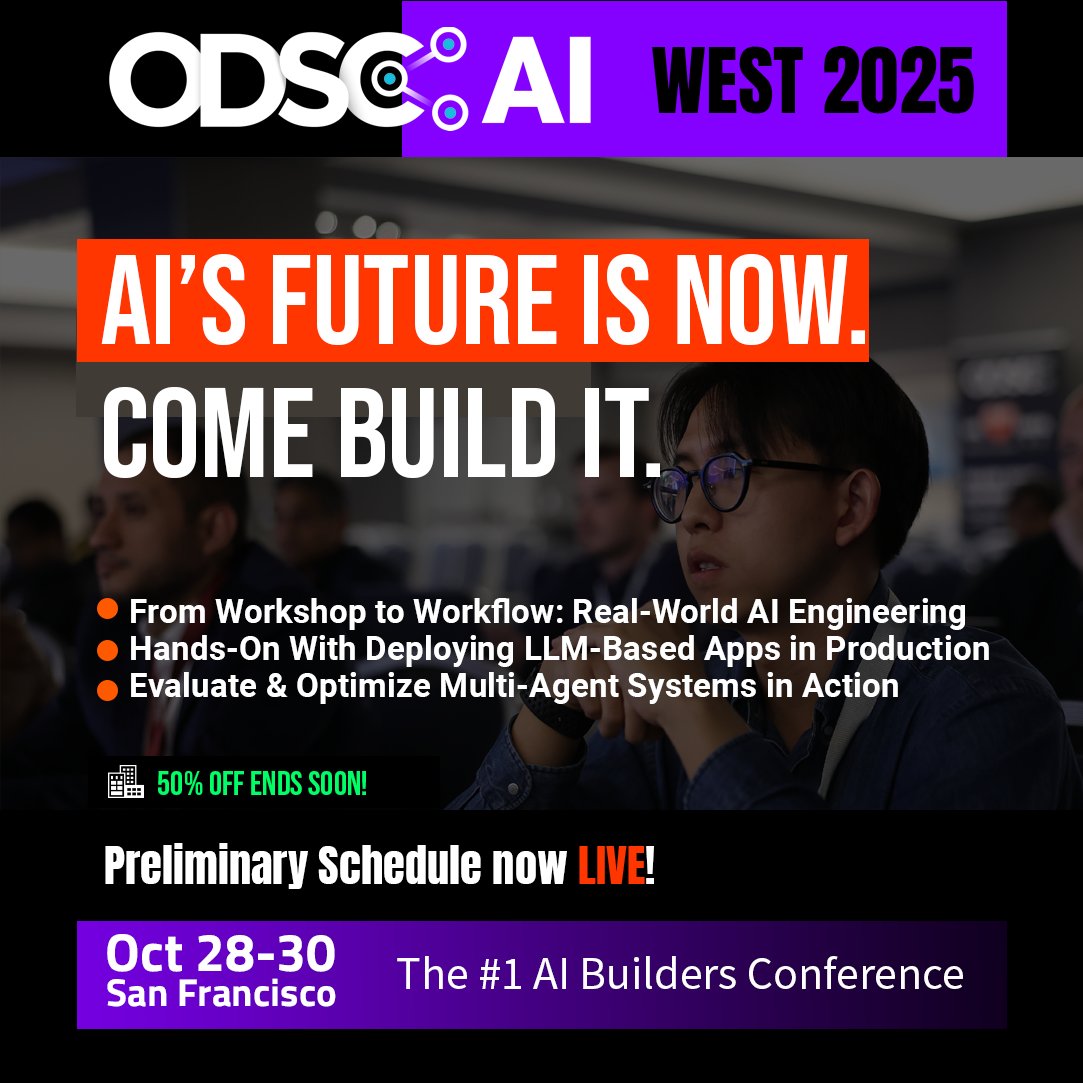 ODSC AI WEST 2025

AI'S FUTURE IS NOW.
COME BUILD IT.

From Workshop to Workflow: Real-World AI Engineering
Hands-On With Deploying LLM-Based Apps in Production
Evaluate & Optimize Multi-Agent Systems in Action

50% OFF ENDS SOON!

Preliminary Schedule now LIVE!

Oct 28-30
San Francisco

The #1 AI Builders Conference